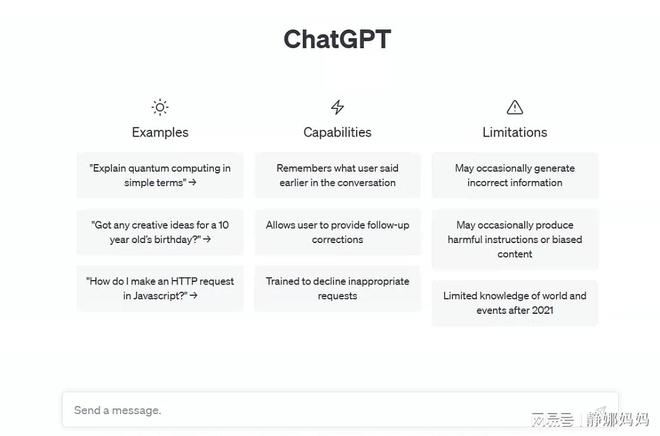 ChatGPT

Examples

"Explain quantum computing in simple terms" →

"Got any creative ideas for a 10 year old's birthday?" →

"How do I make an HTTP request in Javascript?" →

Capabilities

Remembers what user said earlier in the conversation

Allows user to provide follow-up corrections

Trained to decline inappropriate requests

Limitations

May occasionally generate incorrect information

May occasionally produce harmful instructions or biased content

Limited knowledge of world and events after 2021

Send a message.

网易号 | 静娜妈妈